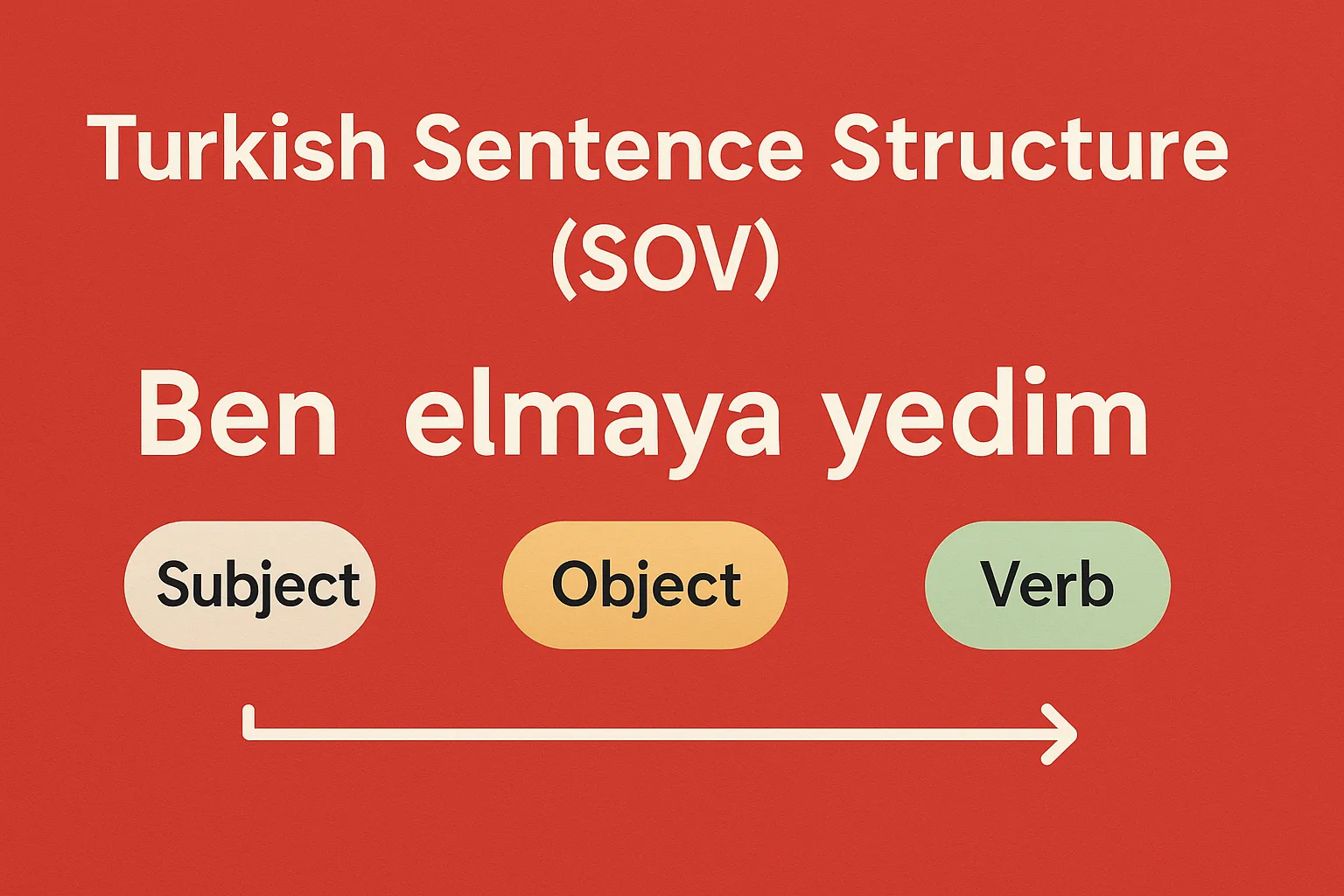 Turkish Sentence Structure (SOV)

Ben elmaya yedim

Subject

Object

Verb